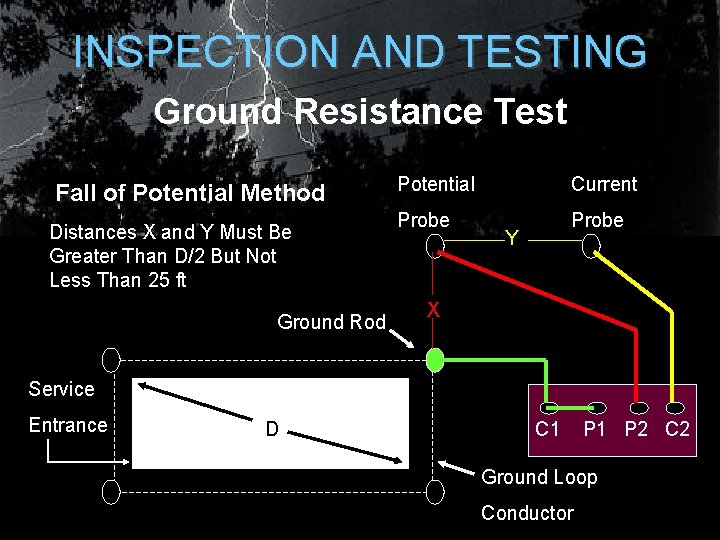 INSPECTION AND TESTING

Ground Resistance Test

Fall of Potential Method

Distances X and Y Must Be Greater Than D/2 But Not Less Than 25 ft

Potential Probe

Current Probe

Y

X

Ground Rod

Service Entrance

D

C1 P1 P2 C2

Ground Loop Conductor